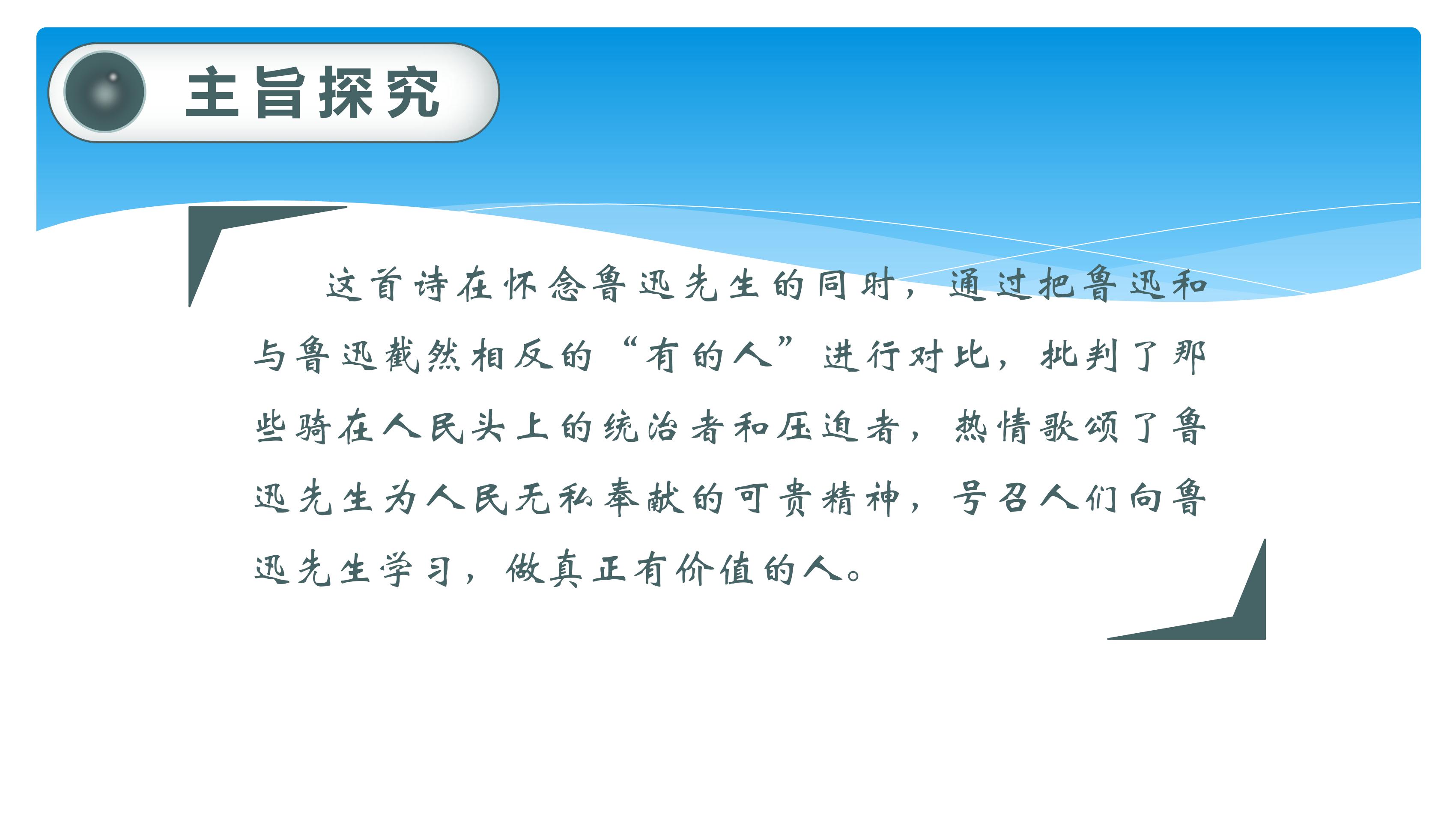 主旨探究

这首诗在怀念鲁迅先生的同时，通过把鲁迅和与鲁迅截然相反的“有的人”进行对比，批判了那些骑在人民头上的统治者和压迫者，热情歌颂了鲁迅先生为人民无私奉献的可贵精神，号召人们向鲁迅先生学习，做真正有价值的人。